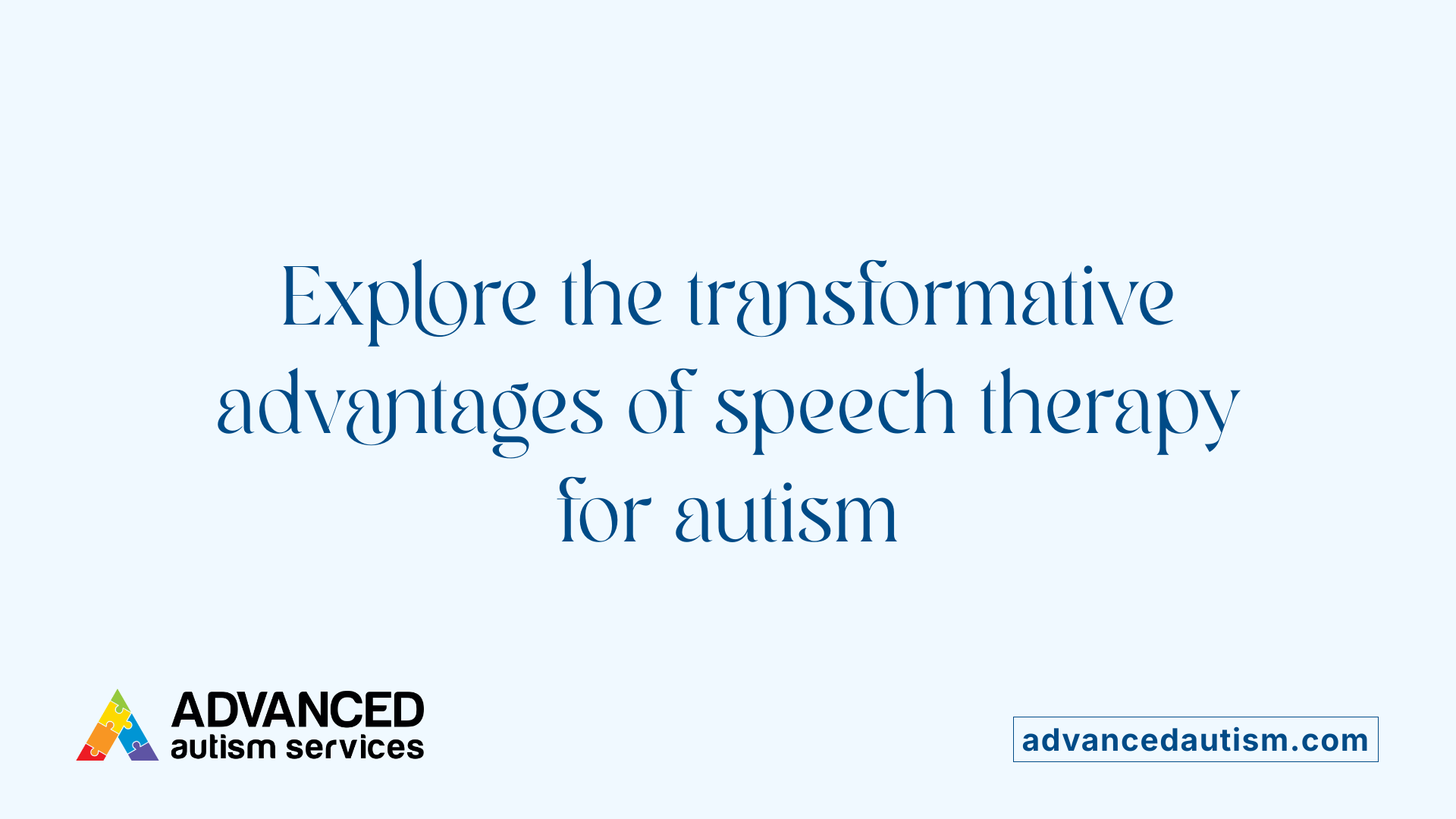 Explore the transformative advantages of speech therapy for autism

ADVANCED
autism services

advancedautism.com